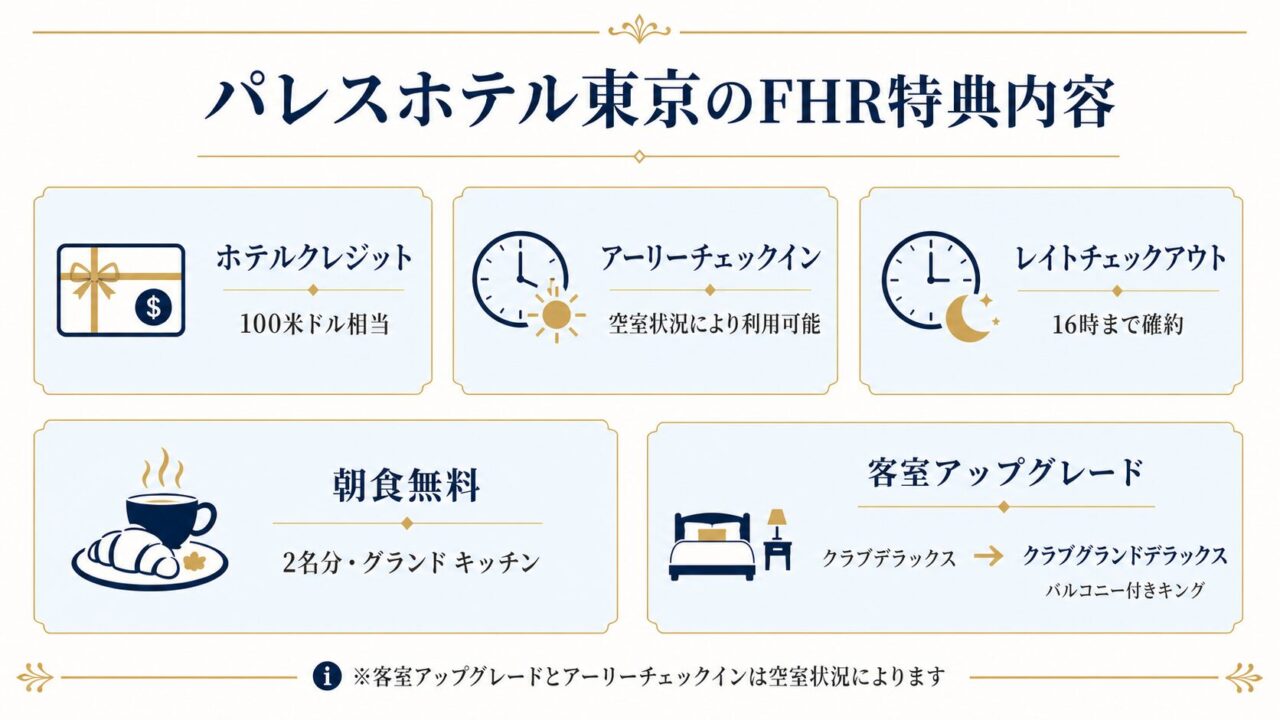 パレスホテル東京のFHR特典内容

ホテルクレジット
100米ドル相当

アーリーチェックイン
空室状況により利用可能

レイトチェックアウト
16時まで確約

朝食無料
2名分・グランド キッチン

客室アップグレード
クラブデラックス → クラブグランドデラックス
バルコニー付きキング

※客室アップグレードとアーリーチェックインは空室状況によります